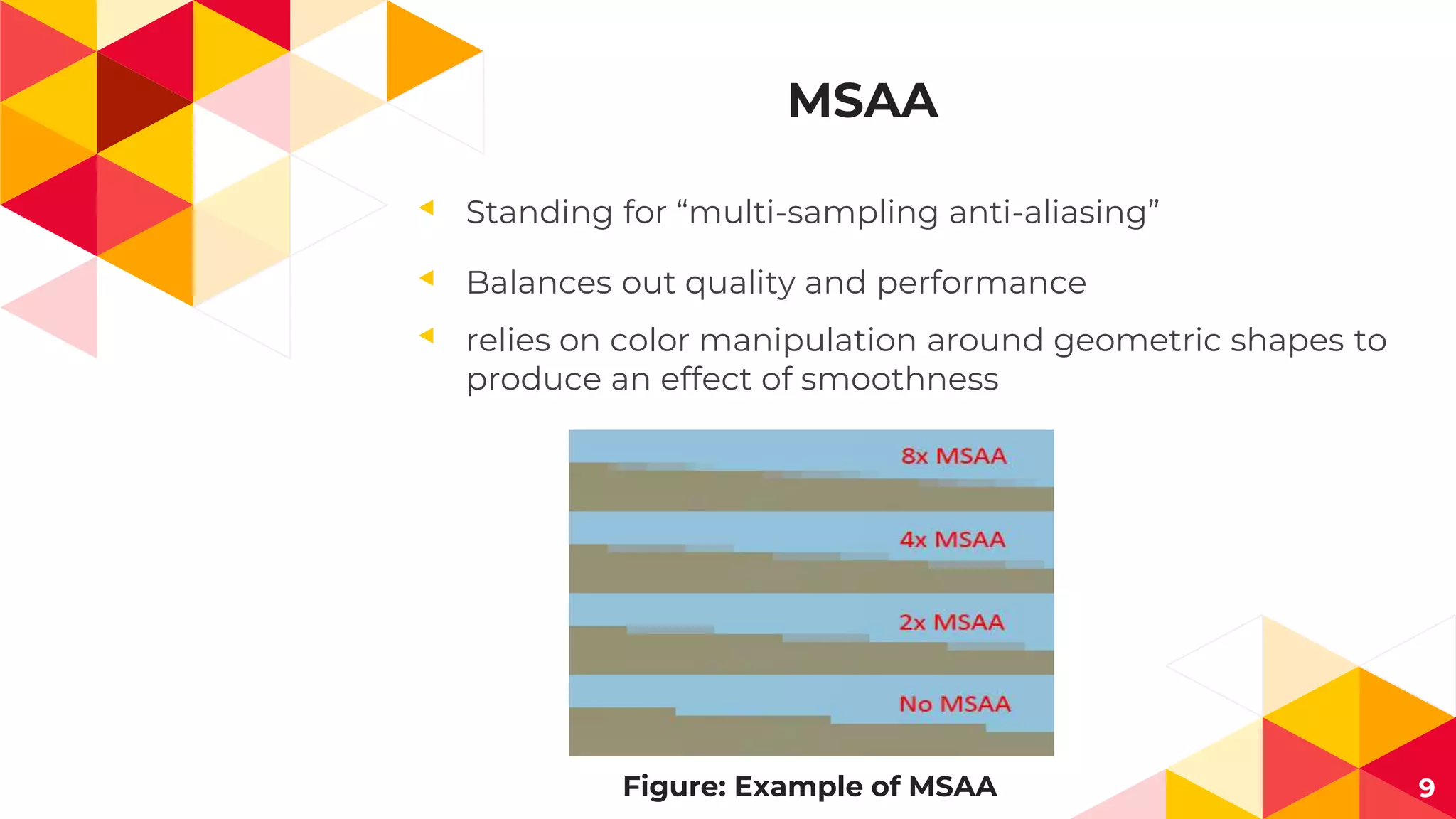 MSAA

Standing for “multi-sampling anti-aliasing”

Balances out quality and performance

relies on color manipulation around geometric shapes to produce an effect of smoothness

8x MSAA

4x MSAA

2x MSAA

No MSAA

Figure: Example of MSAA

9